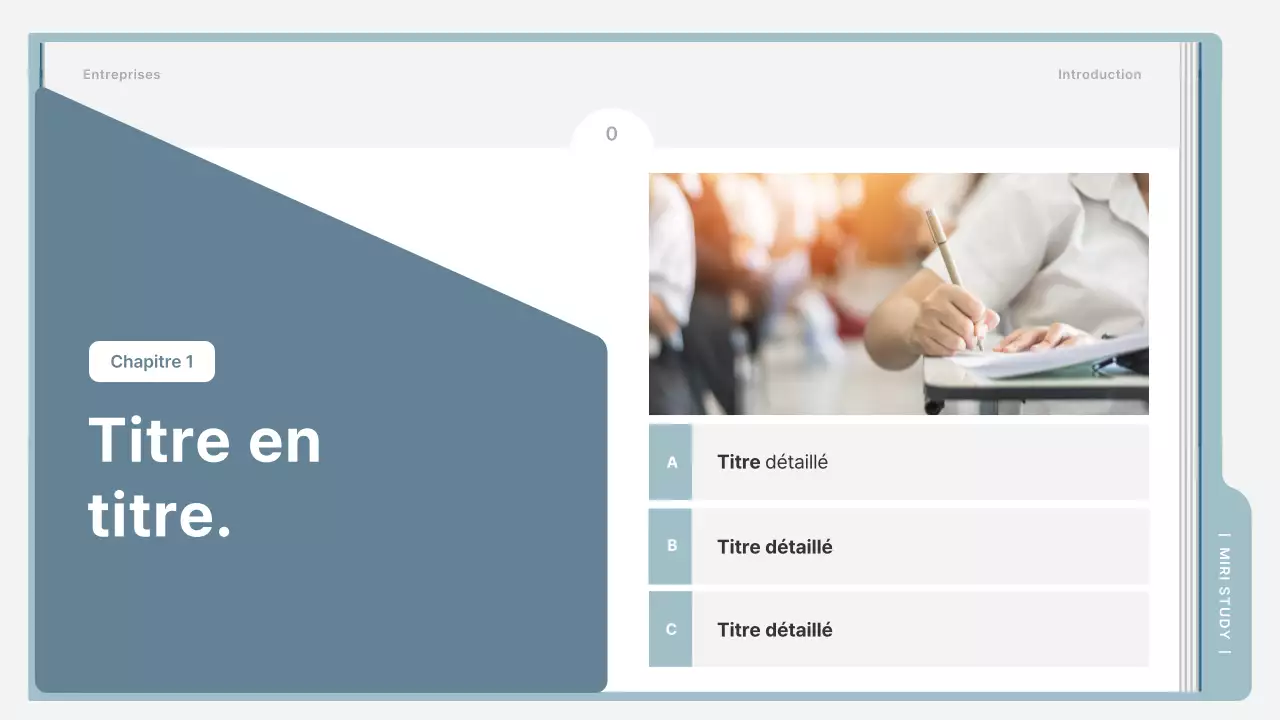 Entreprises

Introduction

0

Chapitre 1

Titre en titre.

A Titre détaillé

B Titre détaillé

C Titre détaillé

| MIRI STUDY |